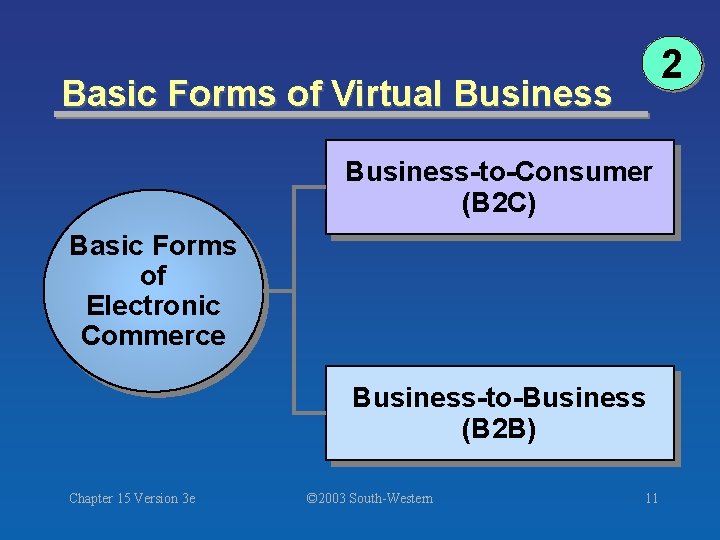 2

Basic Forms of Virtual Business

Basic Forms of Electronic Commerce

Business-to-Consumer (B2C)

Business-to-Business (B2B)

Chapter 15 Version 3e

©2003 South-Western

11